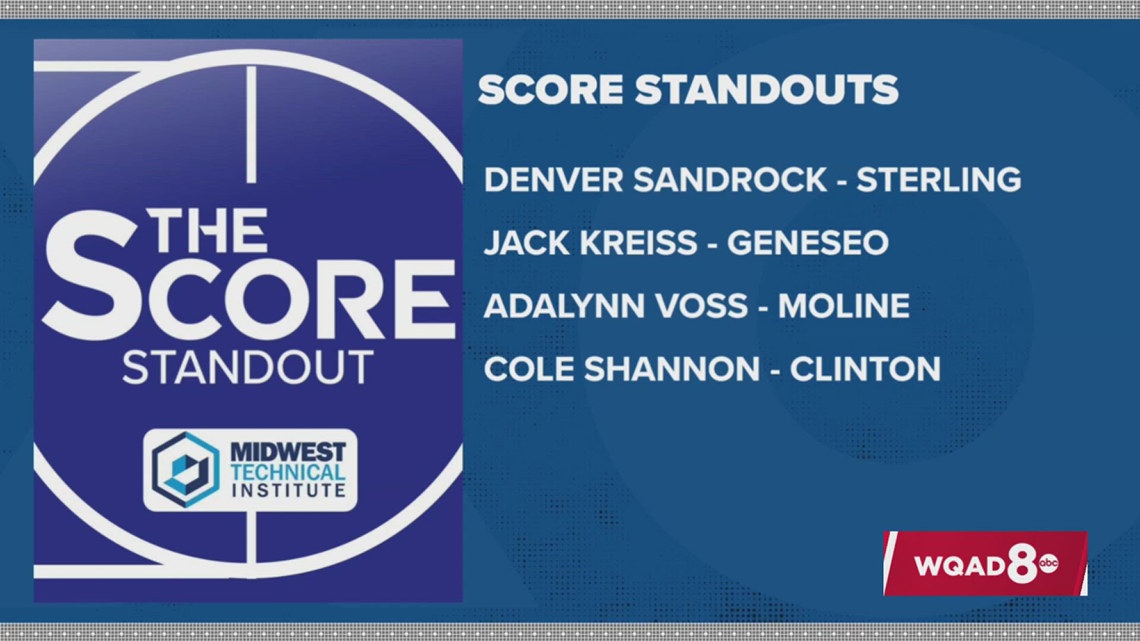 THE SCORE STANDOUT

MIDWEST TECHNICAL INSTITUTE

SCORE STANDOUTS

DENVER SANDROCK - STERLING

JACK KREISS - GENESEO

ADALYNN VOSS - MOLINE

COLE SHANNON - CLINTON

WQAD 8 abc